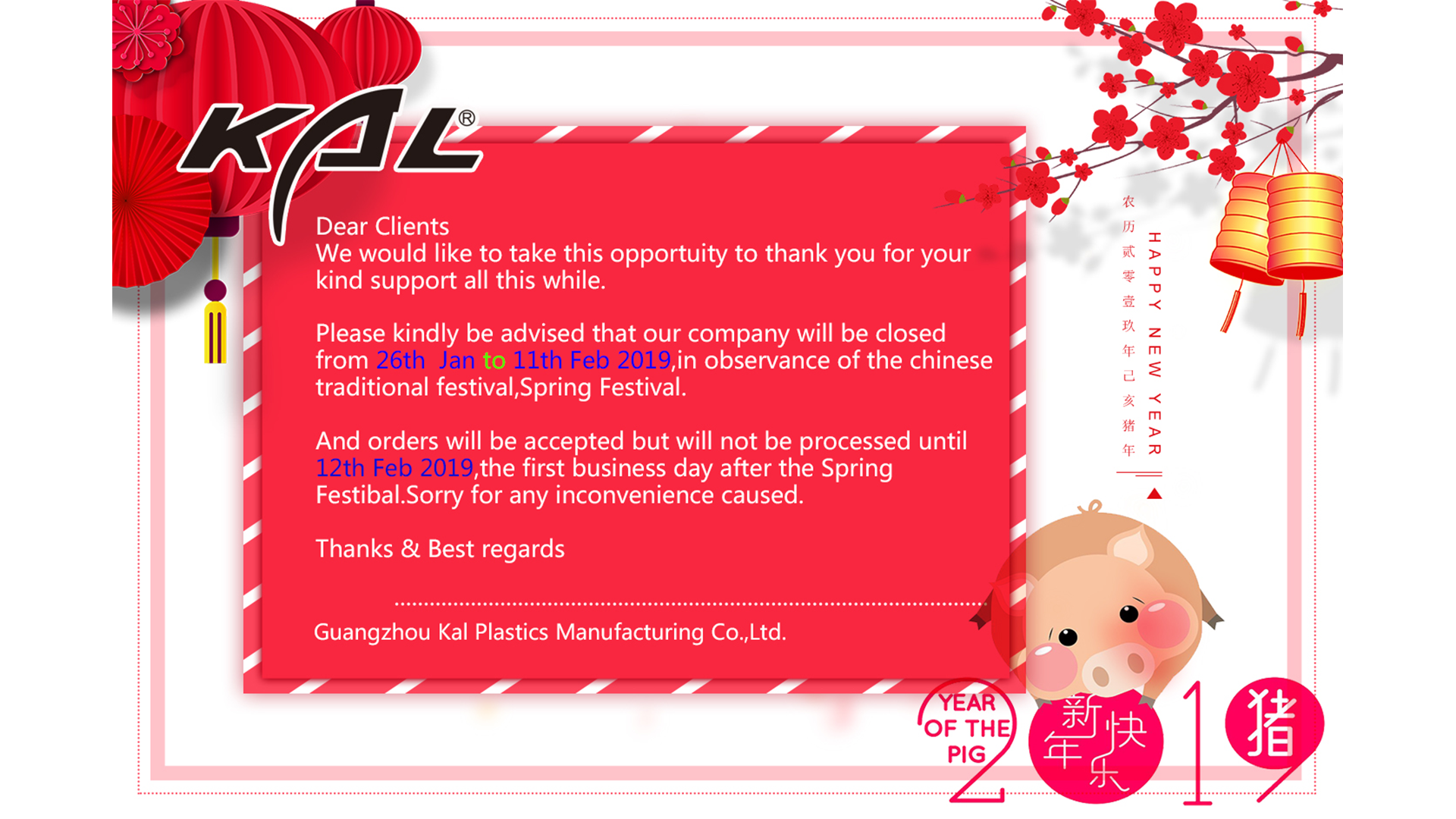 KAL®

Dear Clients
We would like to take this opportuity to thank you for your kind support all this while.

Please kindly be advised that our company will be closed from 26th Jan to 11th Feb 2019,in observance of the chinese traditional festival,Spring Festival.

And orders will be accepted but will not be processed until 12th Feb 2019,the first business day after the Spring Festibal.Sorry for any inconvenience caused.

Thanks & Best regards

Guangzhou Kal Plastics Manufacturing Co.,Ltd.

农历贰零壹玖年己亥猪年

HAPPY NEW YEAR

YEAR OF THE PIG

2019

新年快乐

猪